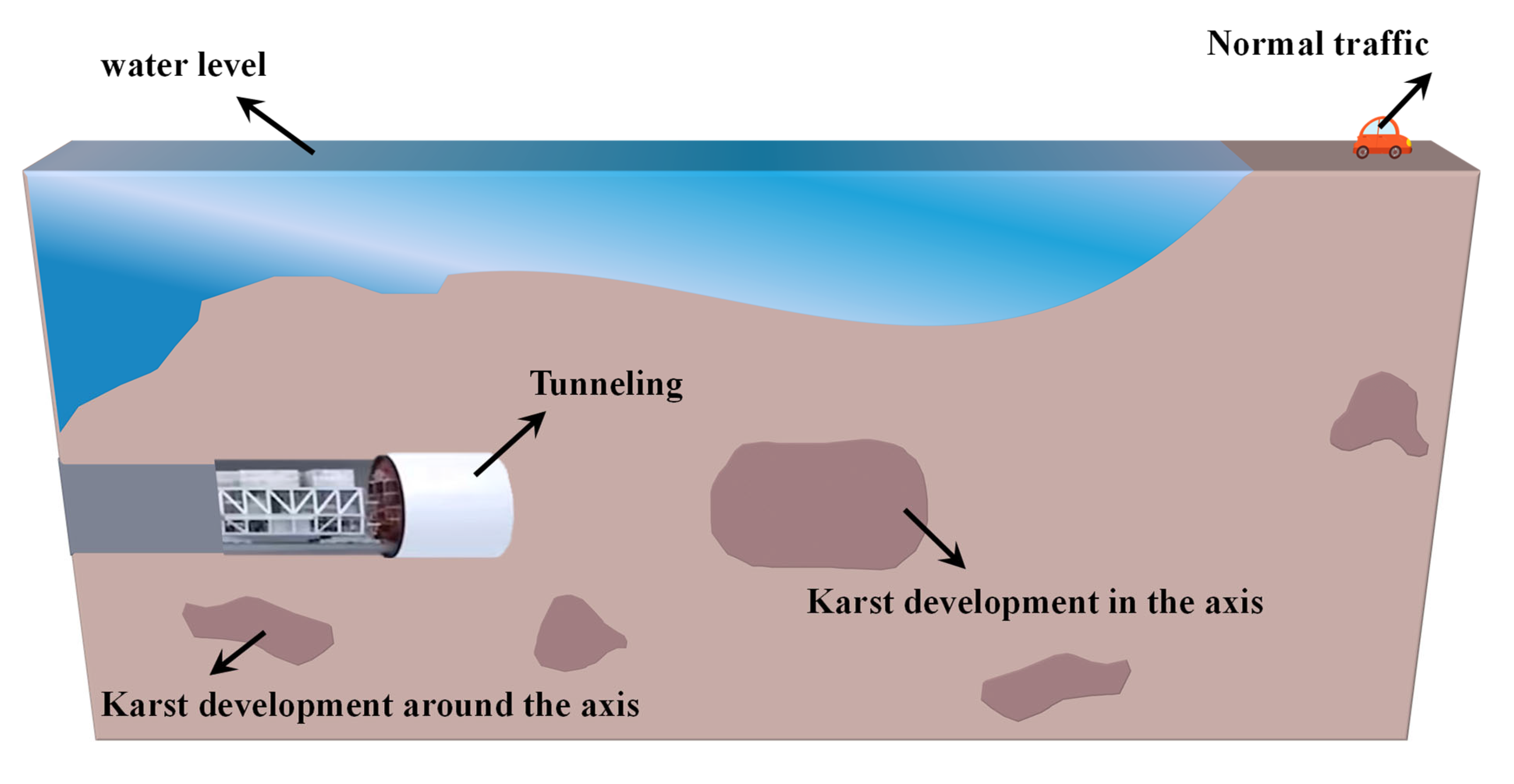 water level

Normal traffic

Tunneling

Karst development in the axis

Karst development around the axis